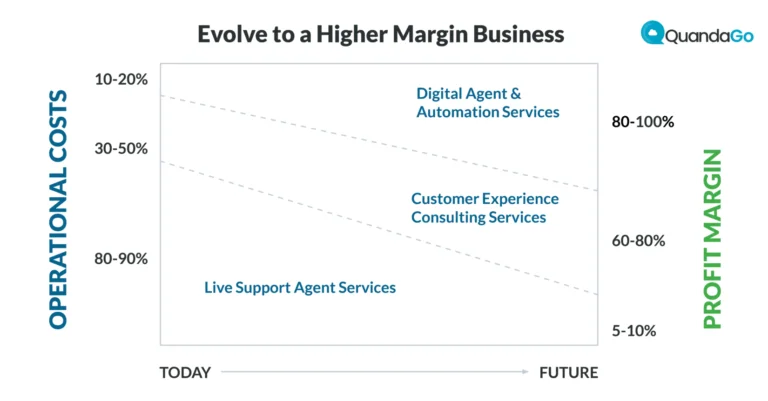 Evolve to a Higher Margin Business

QuandaGo

OPERATIONAL COSTS

10-20%

30-50%

80-90%

Digital Agent & Automation Services

Customer Experience Consulting Services

Live Support Agent Services

80-100%

60-80%

5-10%

PROFIT MARGIN

TODAY

FUTURE